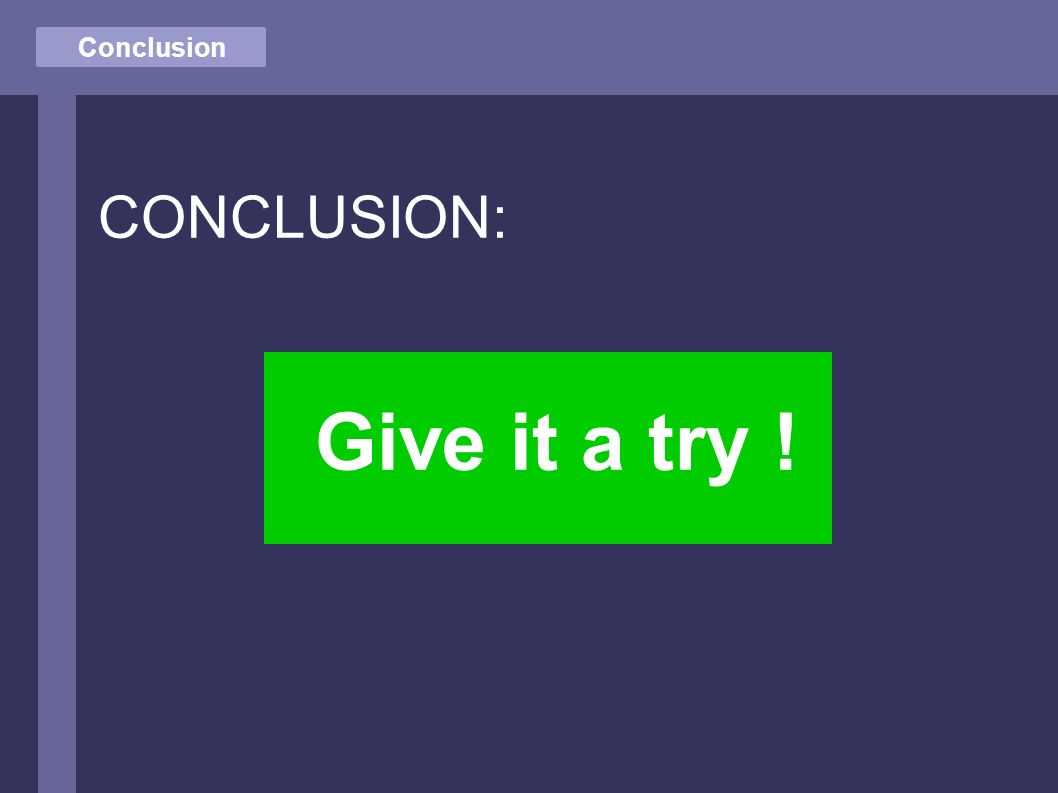 Conclusion

CONCLUSION:

Give it a try !